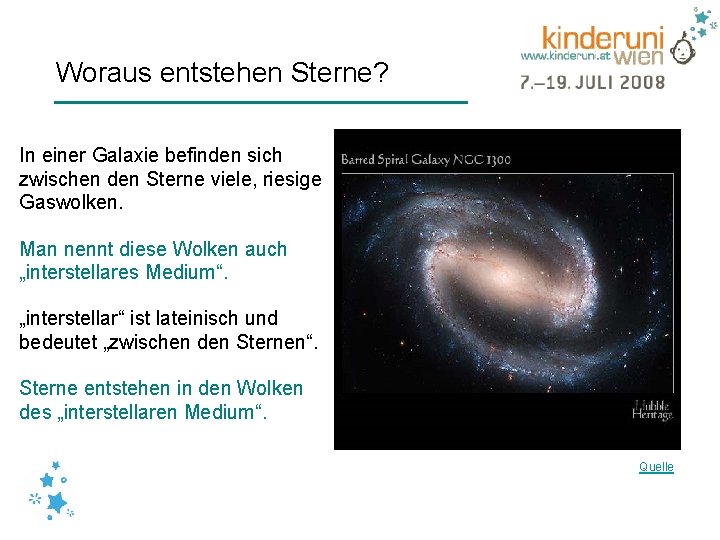 kinderuni
www.kinderuni.at wien
7.–19. JULI 2008

Woraus entstehen Sterne?

In einer Galaxie befinden sich zwischen den Sterne viele, riesige Gaswolken.

Man nennt diese Wolken auch „interstellares Medium“.

„interstellar“ ist lateinisch und bedeutet „zwischen den Sternen“.

Sterne entstehen in den Wolken des „interstellaren Medium“.

Barred Spiral Galaxy NGC 1300

Hubble Heritage

Quelle